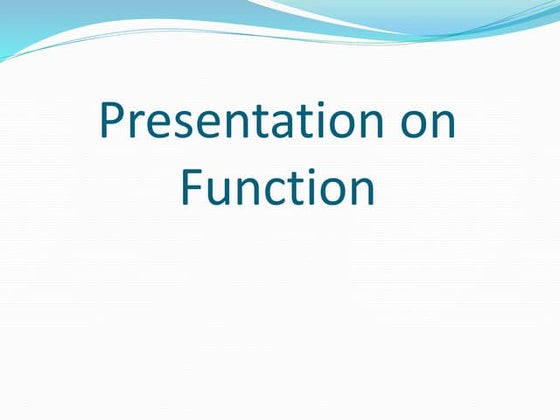 Presentation on Function